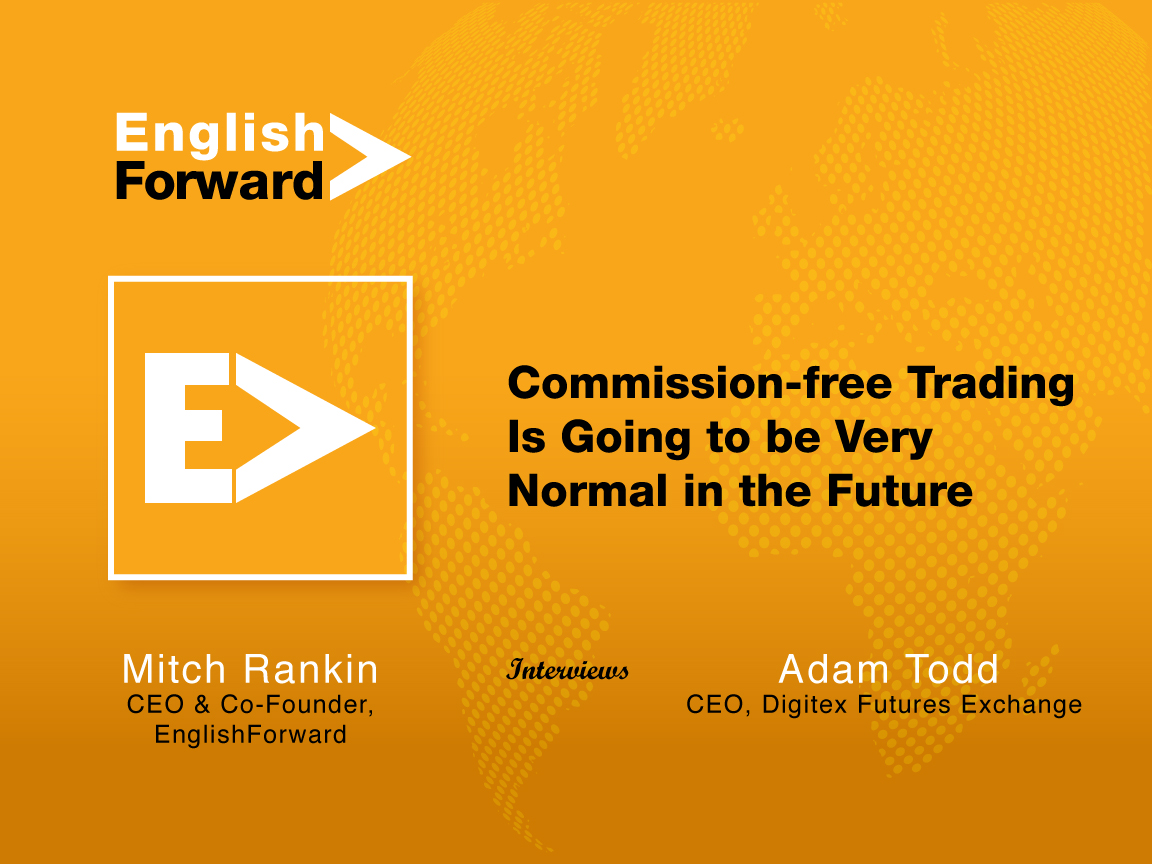 English
Forward

E

Commission-free Trading Is Going to be Very Normal in the Future

Mitch Rankin
CEO & Co-Founder, EnglishForward

Interviews

Adam Todd
CEO, Digitex Futures Exchange